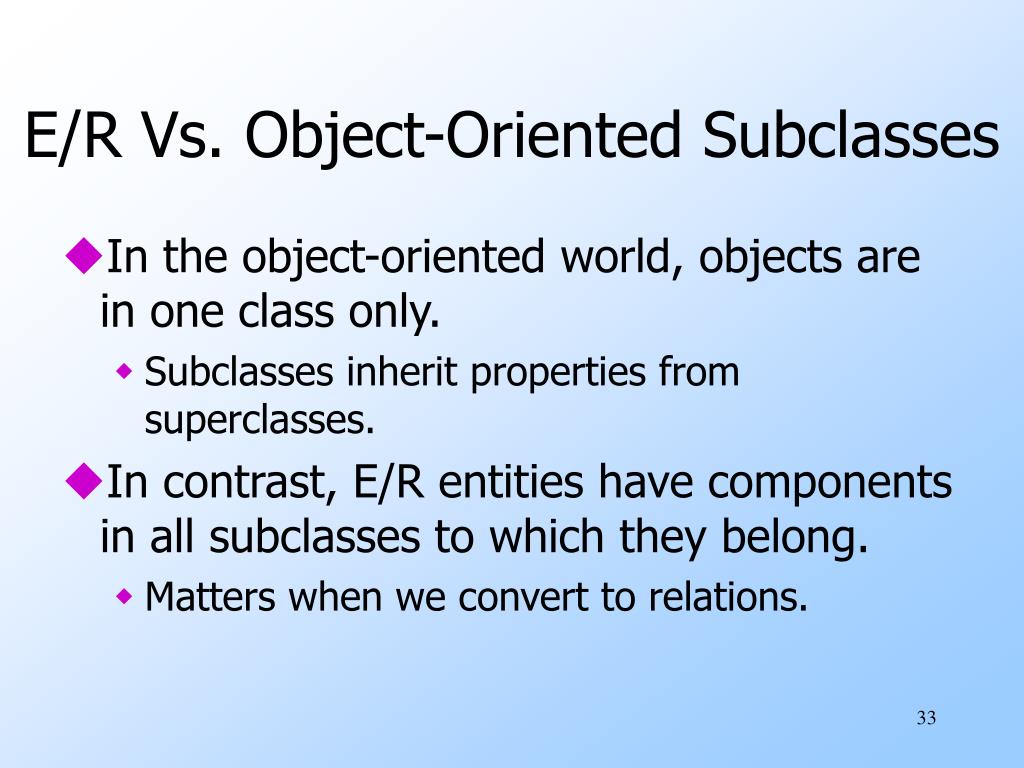 E/R Vs. Object-Oriented Subclasses

◆In the object-oriented world, objects are in one class only.

◆ Subclasses inherit properties from superclasses.

◆In contrast, E/R entities have components in all subclasses to which they belong.

◆ Matters when we convert to relations.

33